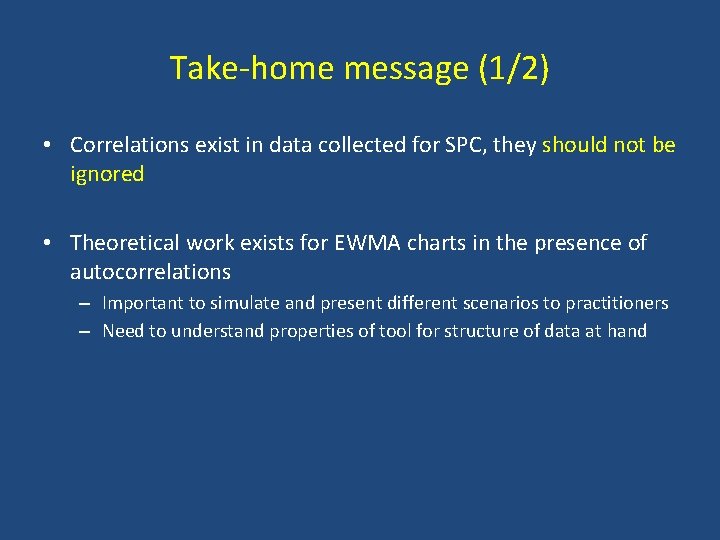 Take-home message (1/2)

• Correlations exist in data collected for SPC, they should not be ignored

• Theoretical work exists for EWMA charts in the presence of autocorrelations
– Important to simulate and present different scenarios to practitioners
– Need to understand properties of tool for structure of data at hand